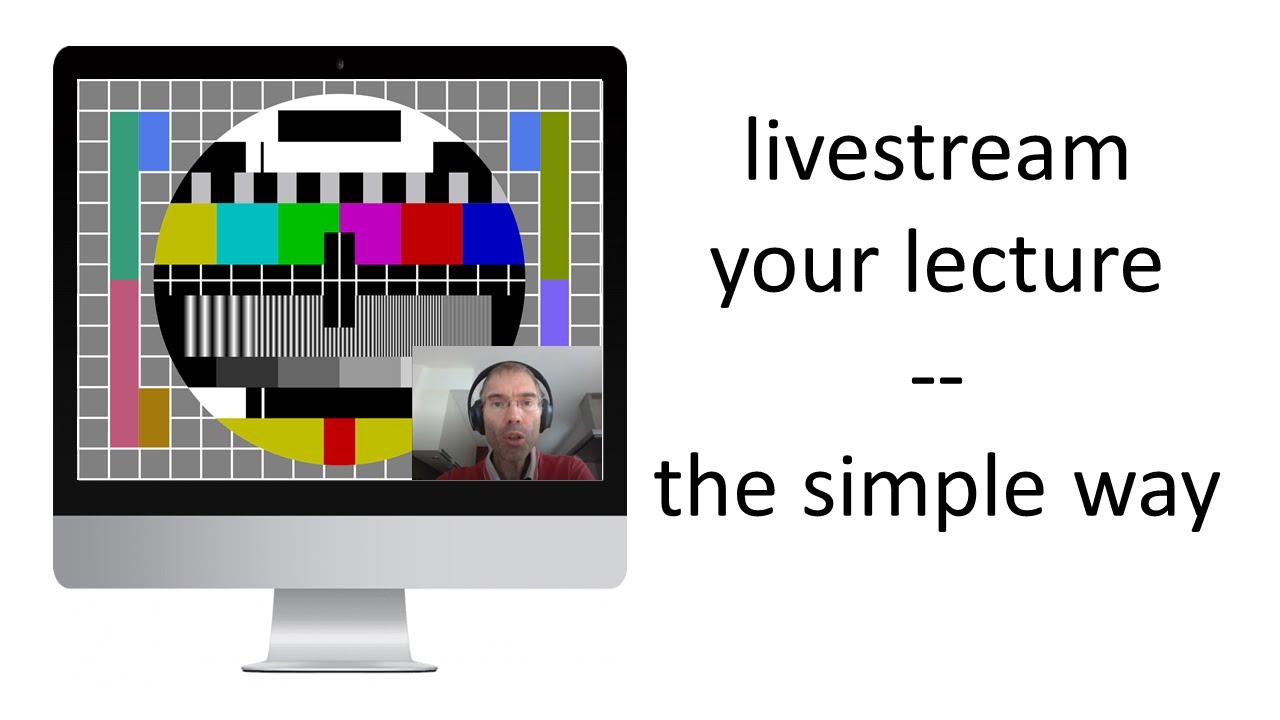 livestream
your lecture
--
the simple way